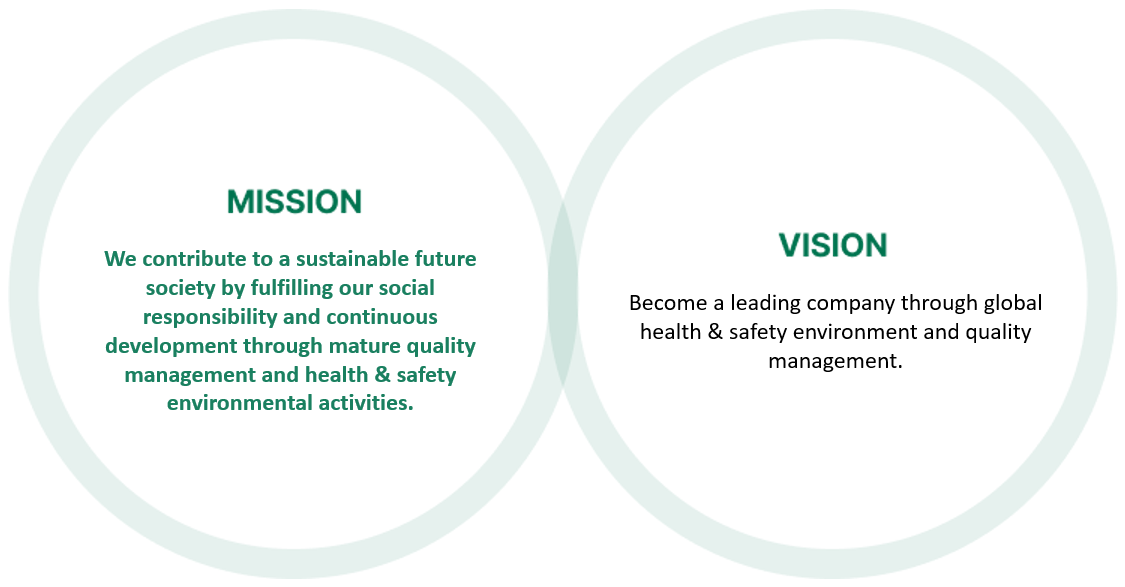 MISSION

We contribute to a sustainable future society by fulfilling our social responsibility and continuous development through mature quality management and health & safety environmental activities.

VISION

Become a leading company through global health & safety environment and quality management.